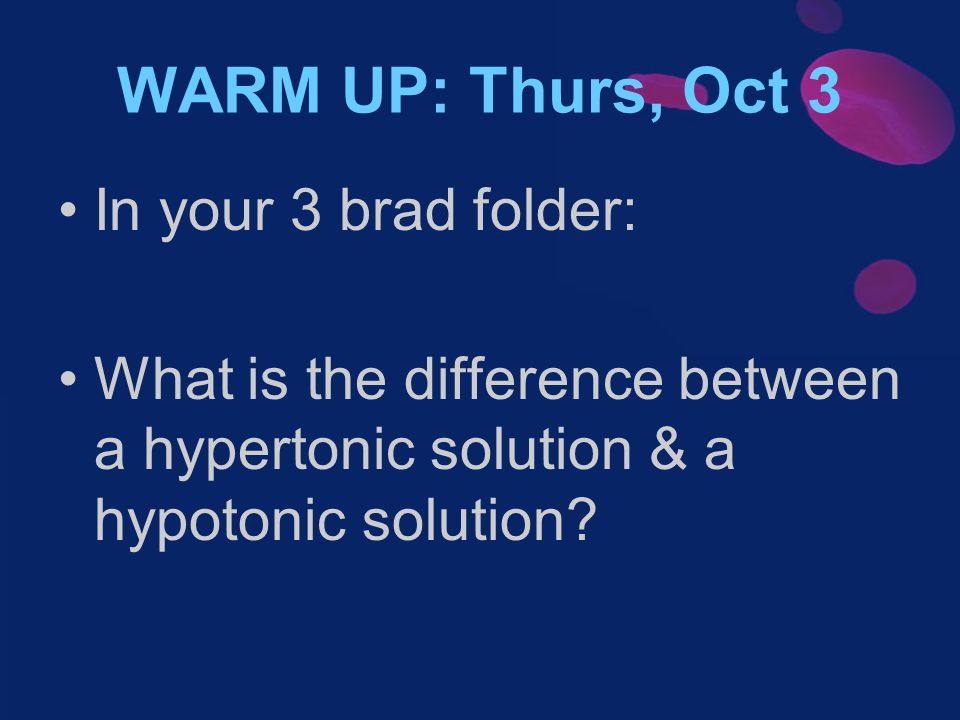 WARM UP: Thurs, Oct 3

• In your 3 brad folder:

• What is the difference between a hypertonic solution & a hypotonic solution?